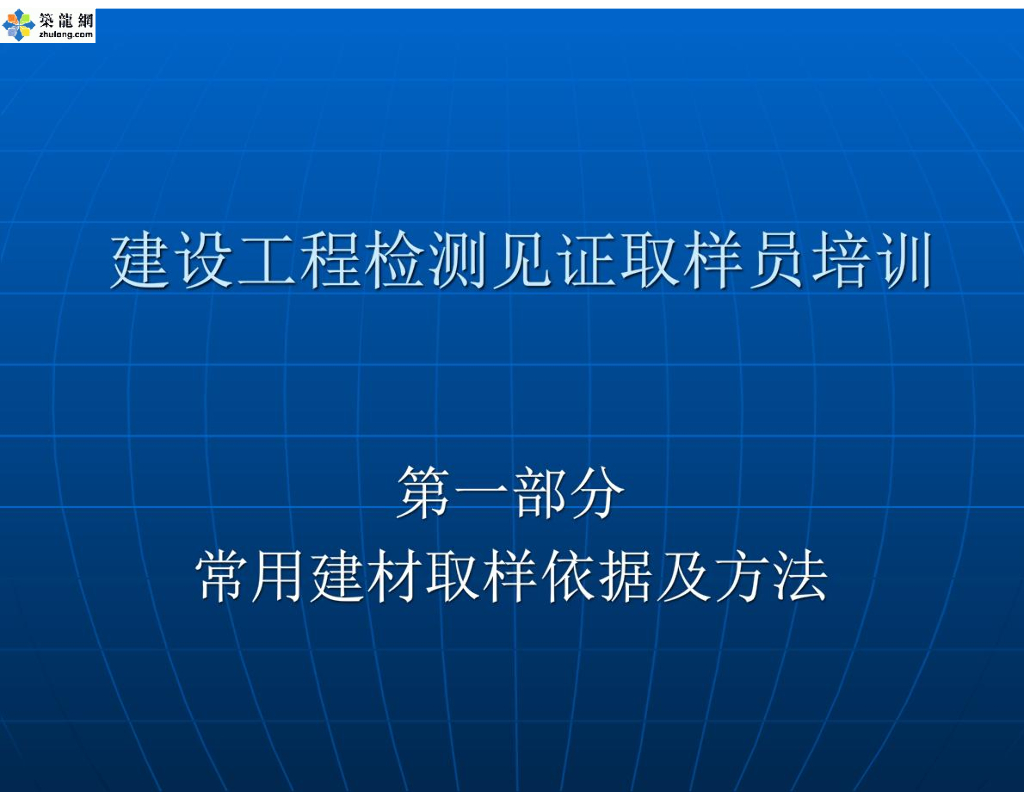 築龍網
zhulong.com

建设工程检测见证取样员培训

第一部分
常用建材取样依据及方法